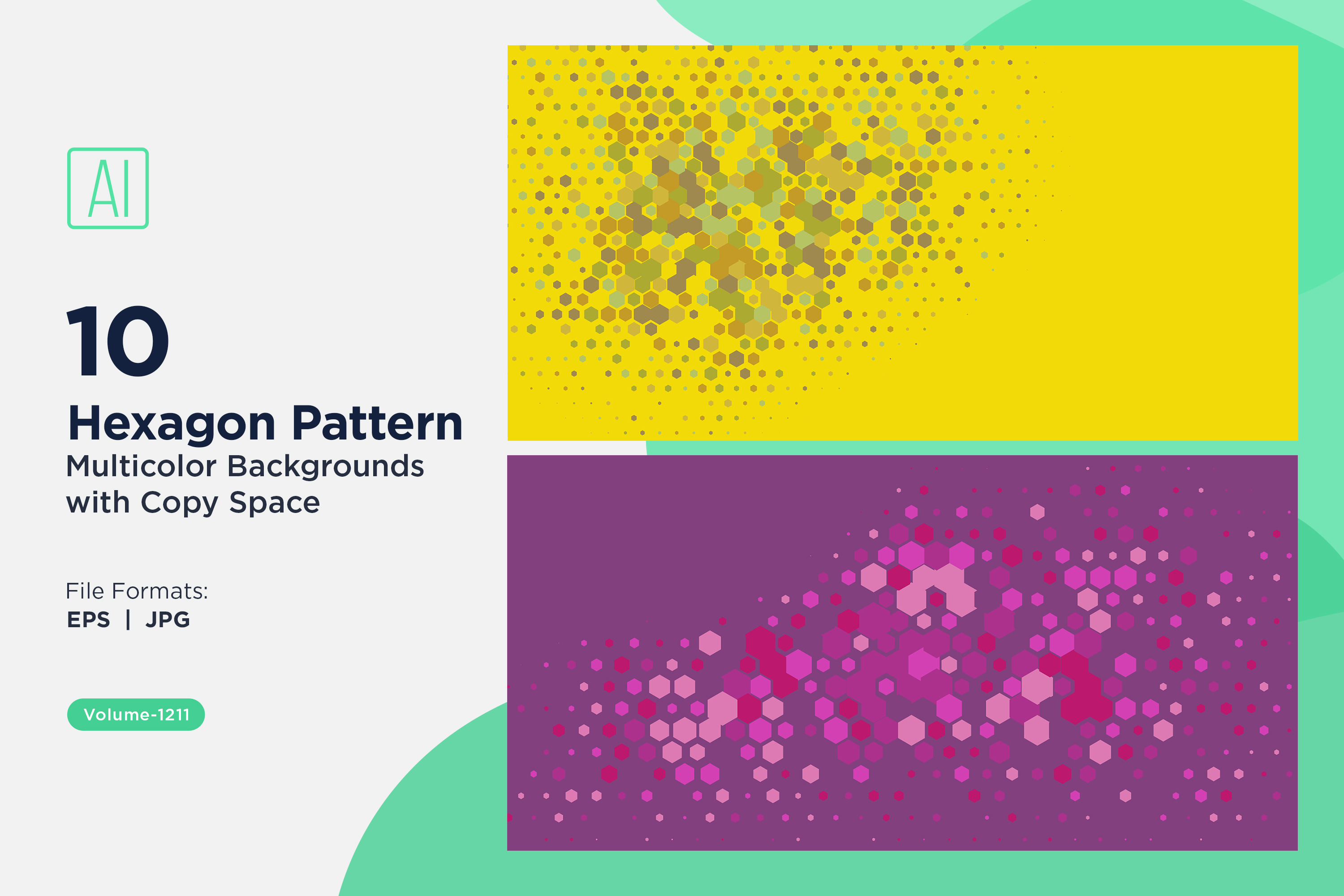 AI

10

Hexagon Pattern

Multicolor Backgrounds with Copy Space

File Formats:

EPS | JPG

Volume-1211